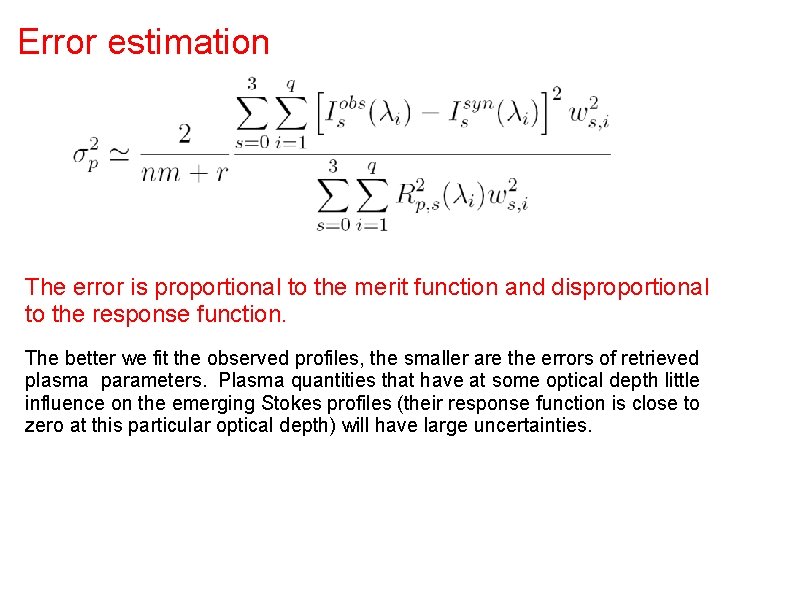 Error estimation

$\sigma_p^2 \simeq \frac{2}{nm+r} \frac{\sum_{s=0}^{3} \sum_{i=1}^{q} \left[ I_s^{obs}(\lambda_i) - I_s^{syn}(\lambda_i) \right]^2 w_{s,i}^2}{\sum_{s=0}^{3} \sum_{i=1}^{q} R_{p,s}^2(\lambda_i) w_{s,i}^2}$

The error is proportional to the merit function and disproportional to the response function.

The better we fit the observed profiles, the smaller are the errors of retrieved plasma parameters. Plasma quantities that have at some optical depth little influence on the emerging Stokes profiles (their response function is close to zero at this particular optical depth) will have large uncertainties.